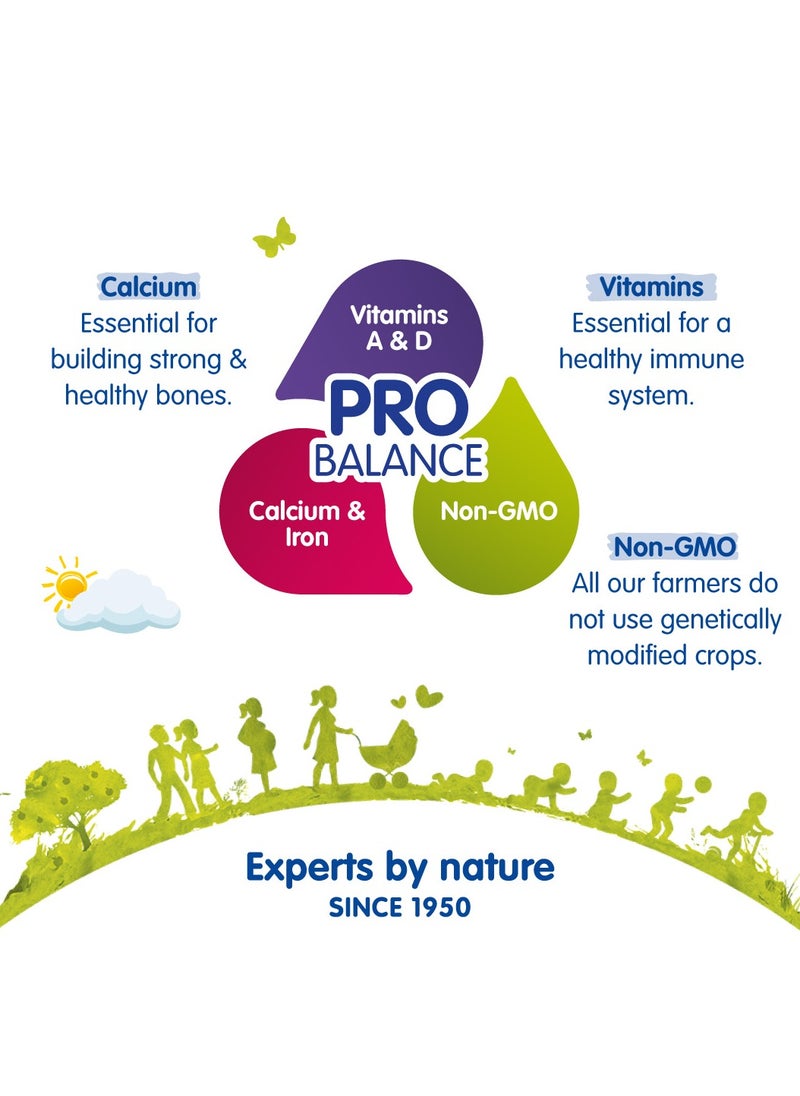 Calcium
Essential for building strong & healthy bones.

Vitamins A & D

PRO BALANCE

Calcium & Iron

Non-GMO

Vitamins
Essential for a healthy immune system.

Non-GMO
All our farmers do not use genetically modified crops.

Experts by nature
SINCE 1950